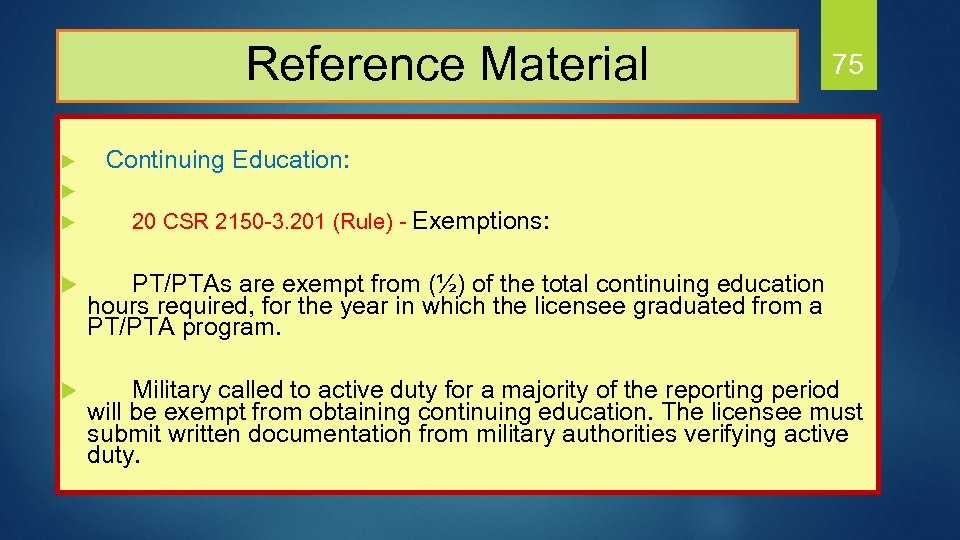 Reference Material

75

Continuing Education:

20 CSR 2150-3.201 (Rule) - Exemptions:

PT/PTAs are exempt from (½) of the total continuing education hours required, for the year in which the licensee graduated from a PT/PTA program.

Military called to active duty for a majority of the reporting period will be exempt from obtaining continuing education. The licensee must submit written documentation from military authorities verifying active duty.